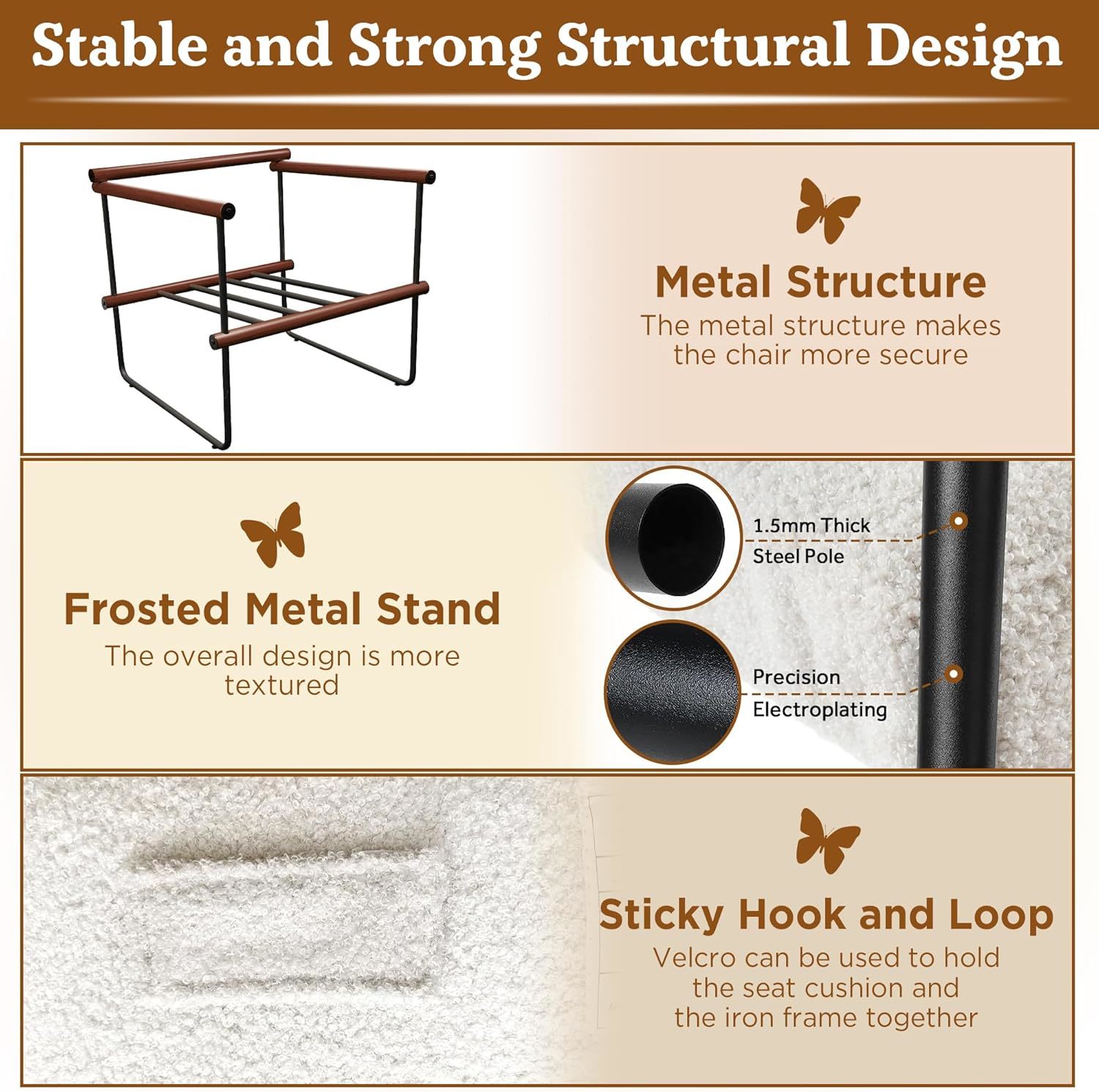 Stable and Strong Structural Design

Metal Structure
The metal structure makes the chair more secure

Frosted Metal Stand
The overall design is more textured

1.5mm Thick Steel Pole

Precision Electroplating

Sticky Hook and Loop
Velcro can be used to hold the seat cushion and the iron frame together